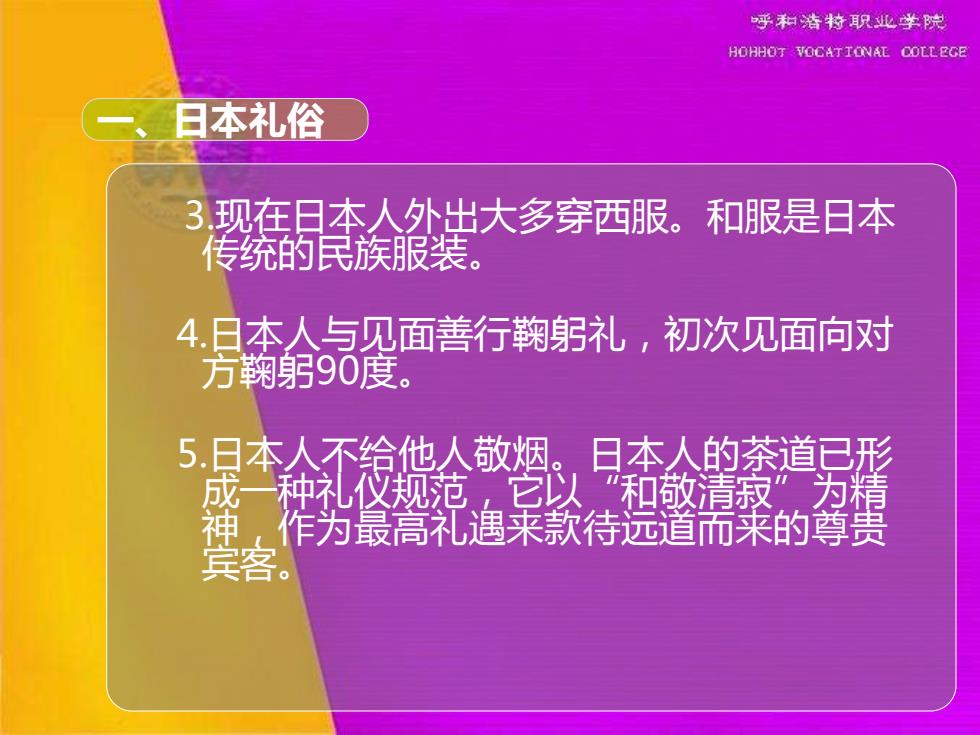 呼和浩特职业学院
HOHHOT VOCATIONAL COLLEGE

一、日本礼俗

3.现在日本人外出大多穿西服。和服是日本传统的民族服装。

4.日本人与见面善行鞠躬礼，初次见面向对方鞠躬90度。

5.日本人不给他人敬烟。日本人的茶道已形成一种礼仪规范，它以“和敬清寂”为精神，作为最高礼遇来款待远道而来的尊贵宾客。